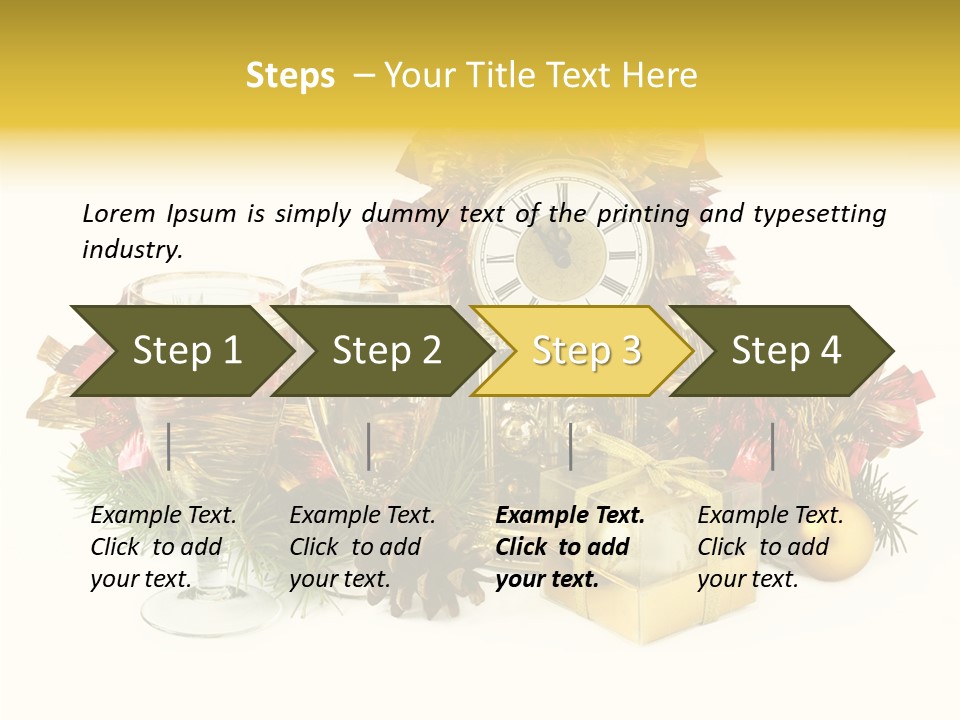 Steps – Your Title Text Here

Lorem Ipsum is simply dummy text of the printing and typesetting industry.

Step 1

Step 2

Step 3

Step 4

Example Text. Click to add your text.

Example Text. Click to add your text.

Example Text. Click to add your text.

Example Text. Click to add your text.